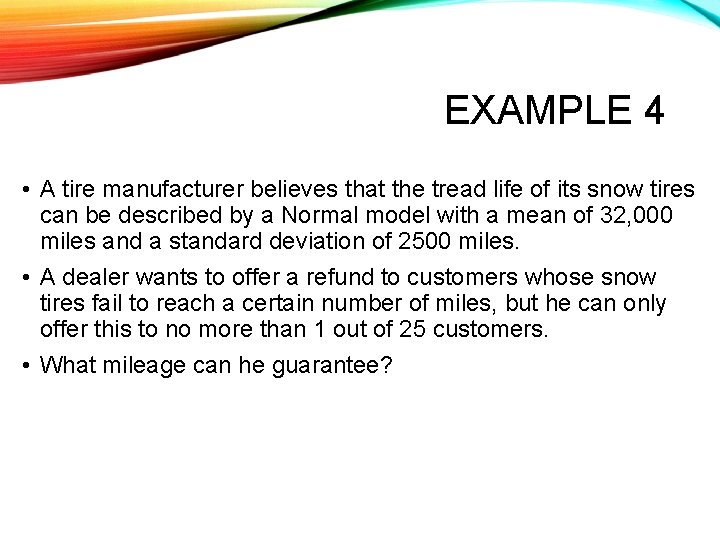 EXAMPLE 4

• A tire manufacturer believes that the tread life of its snow tires can be described by a Normal model with a mean of 32,000 miles and a standard deviation of 2500 miles.

• A dealer wants to offer a refund to customers whose snow tires fail to reach a certain number of miles, but he can only offer this to no more than 1 out of 25 customers.

• What mileage can he guarantee?